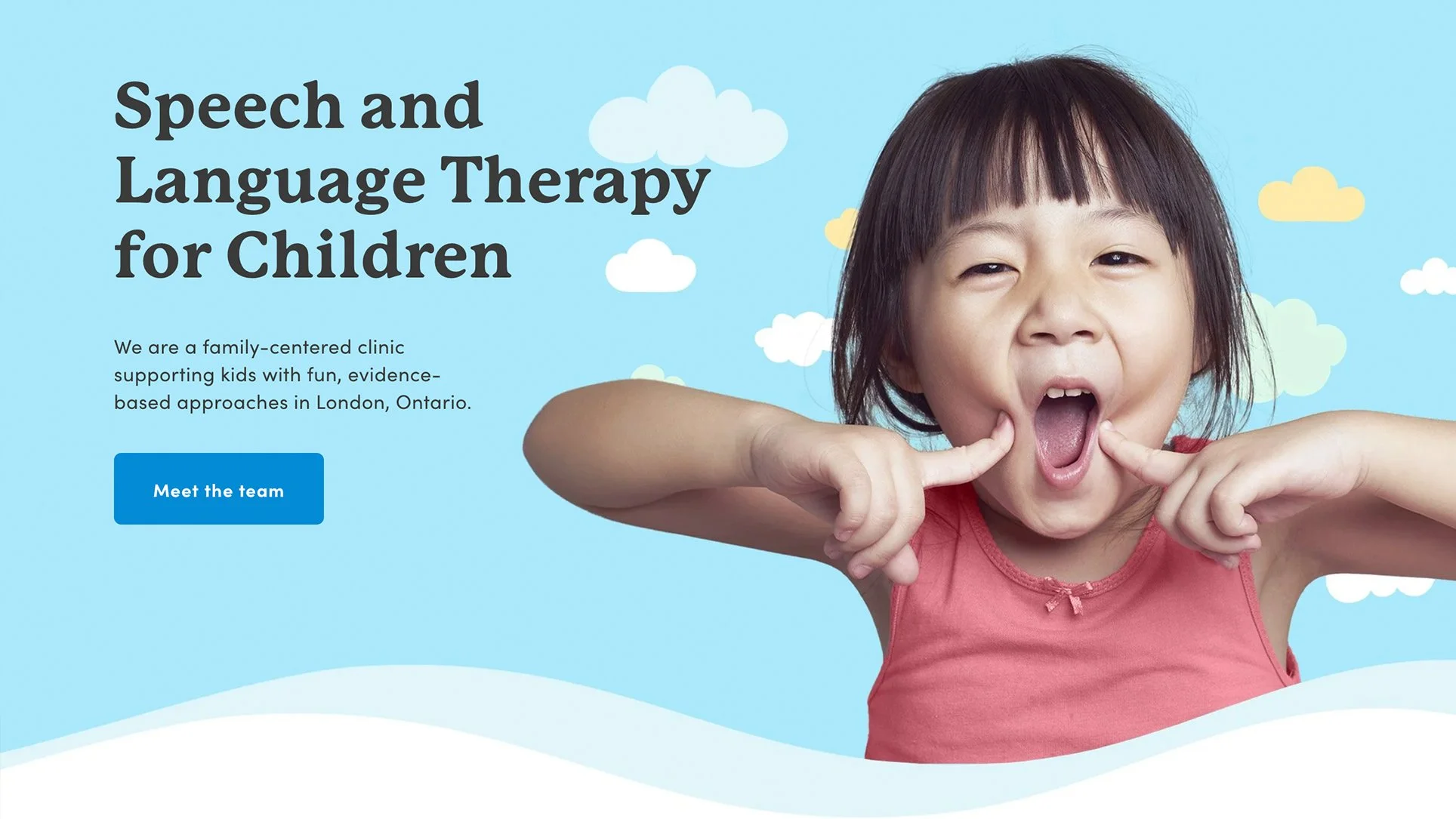 Speech and Language Therapy for Children

We are a family-centered clinic supporting kids with fun, evidence-based approaches in London, Ontario.

Meet the team